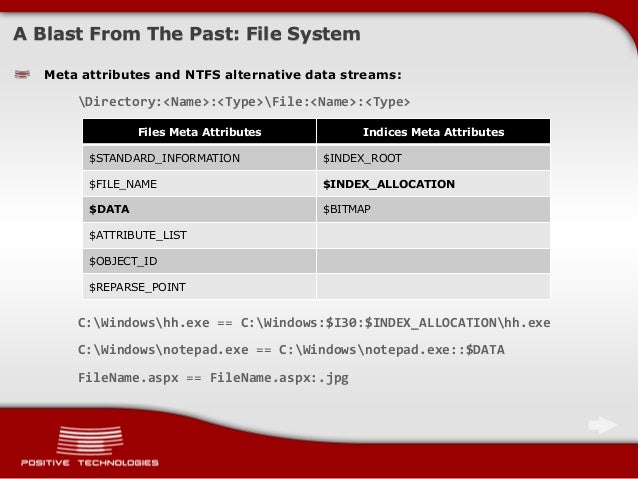 A Blast From The Past: File System

Meta attributes and NTFS alternative data streams:

\Directory:<Name>:<Type>\File:<Name>:<Type>

| Files Meta Attributes | Indices Meta Attributes |
|---|---|
| \$STANDARD_INFORMATION | \$INDEX_ROOT |
| \$FILE_NAME | **\$INDEX_ALLOCATION** |
| **\$DATA** | \$BITMAP |
| \$ATTRIBUTE_LIST | |
| \$OBJECT_ID | |
| \$REPARSE_POINT | |

C:\Windows\hh.exe == C:\Windows:\$I30:\$INDEX_ALLOCATION\hh.exe

C:\Windows\notepad.exe == C:\Windows\notepad.exe::\$DATA

FileName.aspx == FileName.aspx:.jpg

POSITIVE TECHNOLOGIES